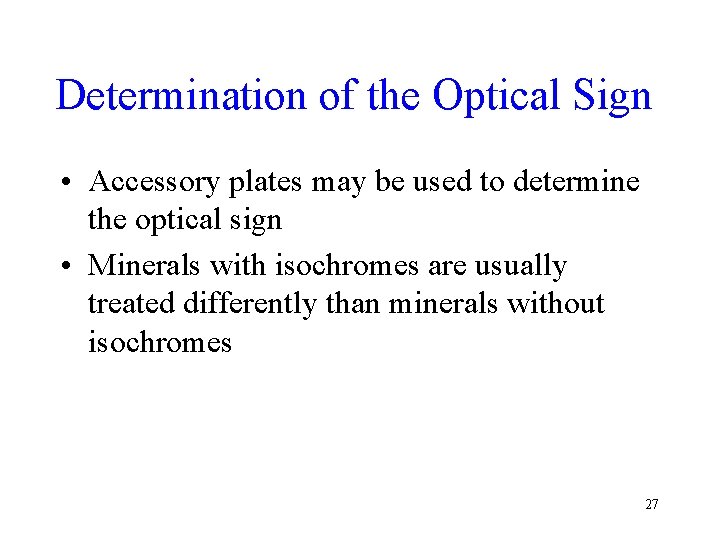 Determination of the Optical Sign

• Accessory plates may be used to determine the optical sign

• Minerals with isochromes are usually treated differently than minerals without isochromes

27